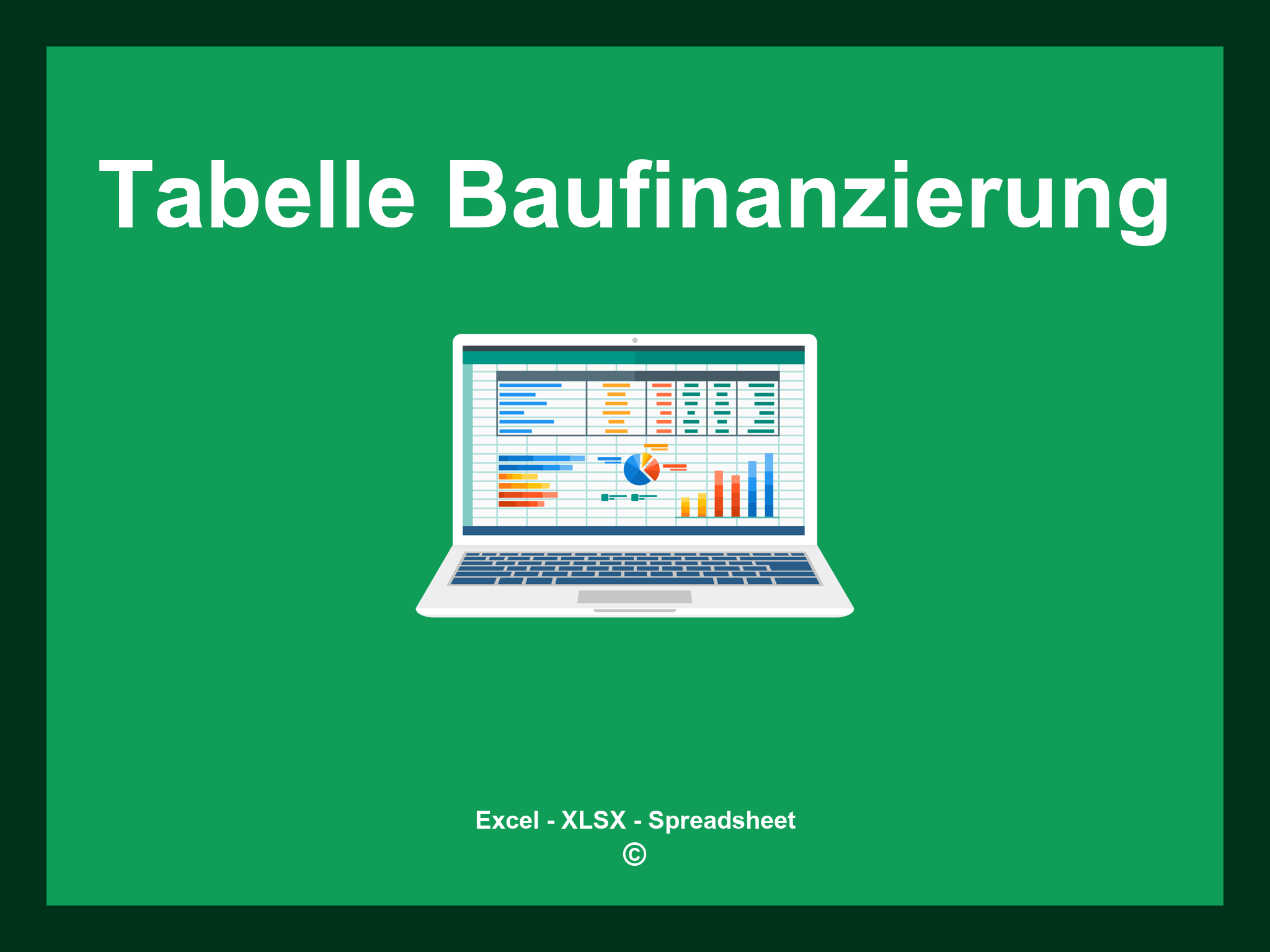 Tabelle Baufinanzierung

Excel - XLSX - Spreadsheet
©